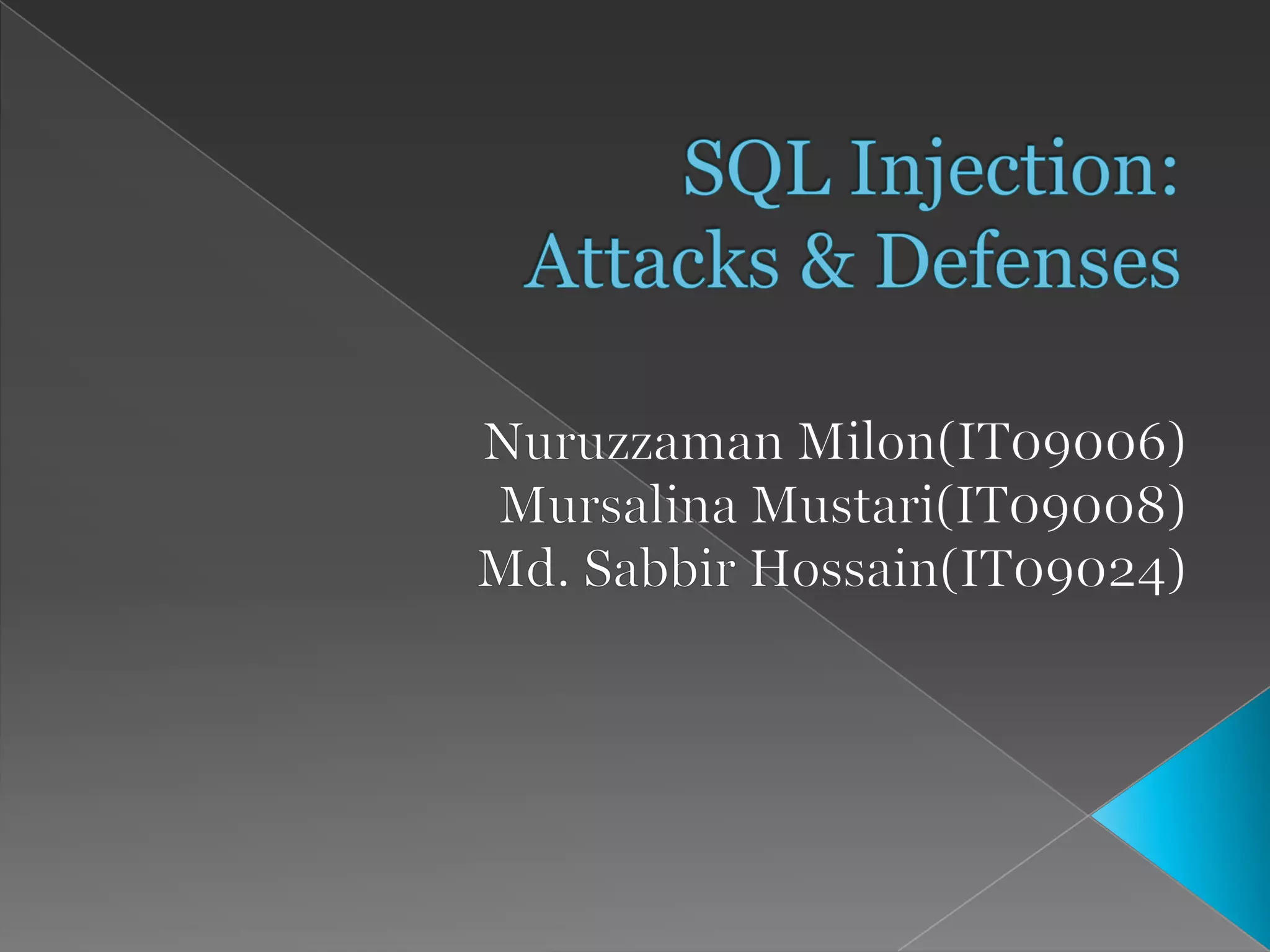 SQL Injection:
Attacks & Defenses

Nuruzzaman Milon(IT09006)
Mursalina Mustari(IT09008)
Md. Sabbir Hossain(IT09024)